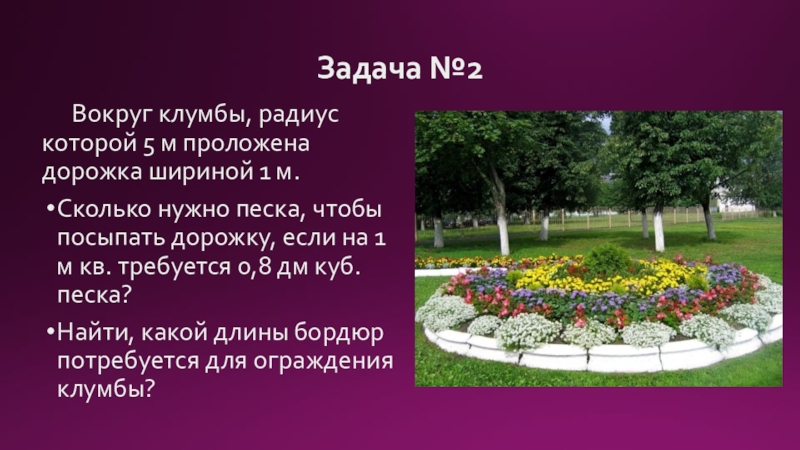 Задача №2

Вокруг клумбы, радиус которой 5 м проложена дорожка шириной 1 м.

•Сколько нужно песка, чтобы посыпать дорожку, если на 1 м кв. требуется 0,8 дм куб. песка?

•Найти, какой длины бордюр потребуется для ограждения клумбы?